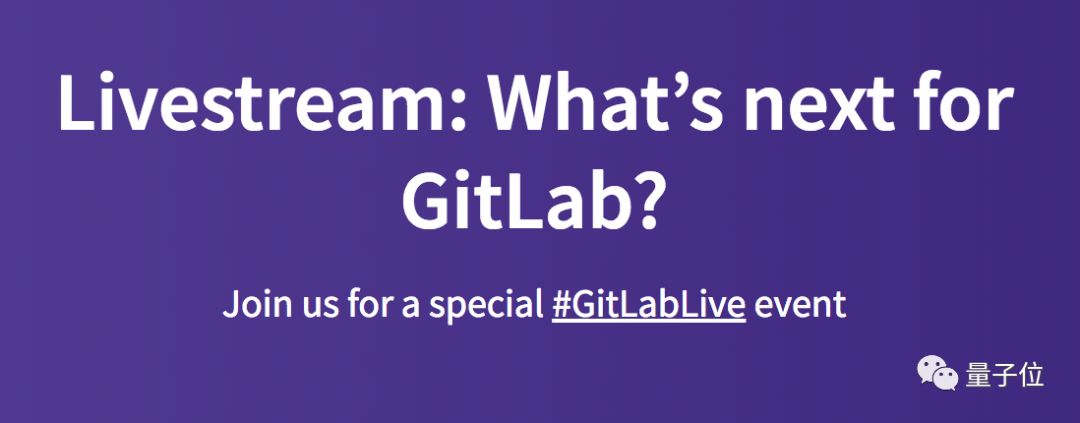 Livestream: What's next for GitLab?

Join us for a special #GitLabLive event

量子位